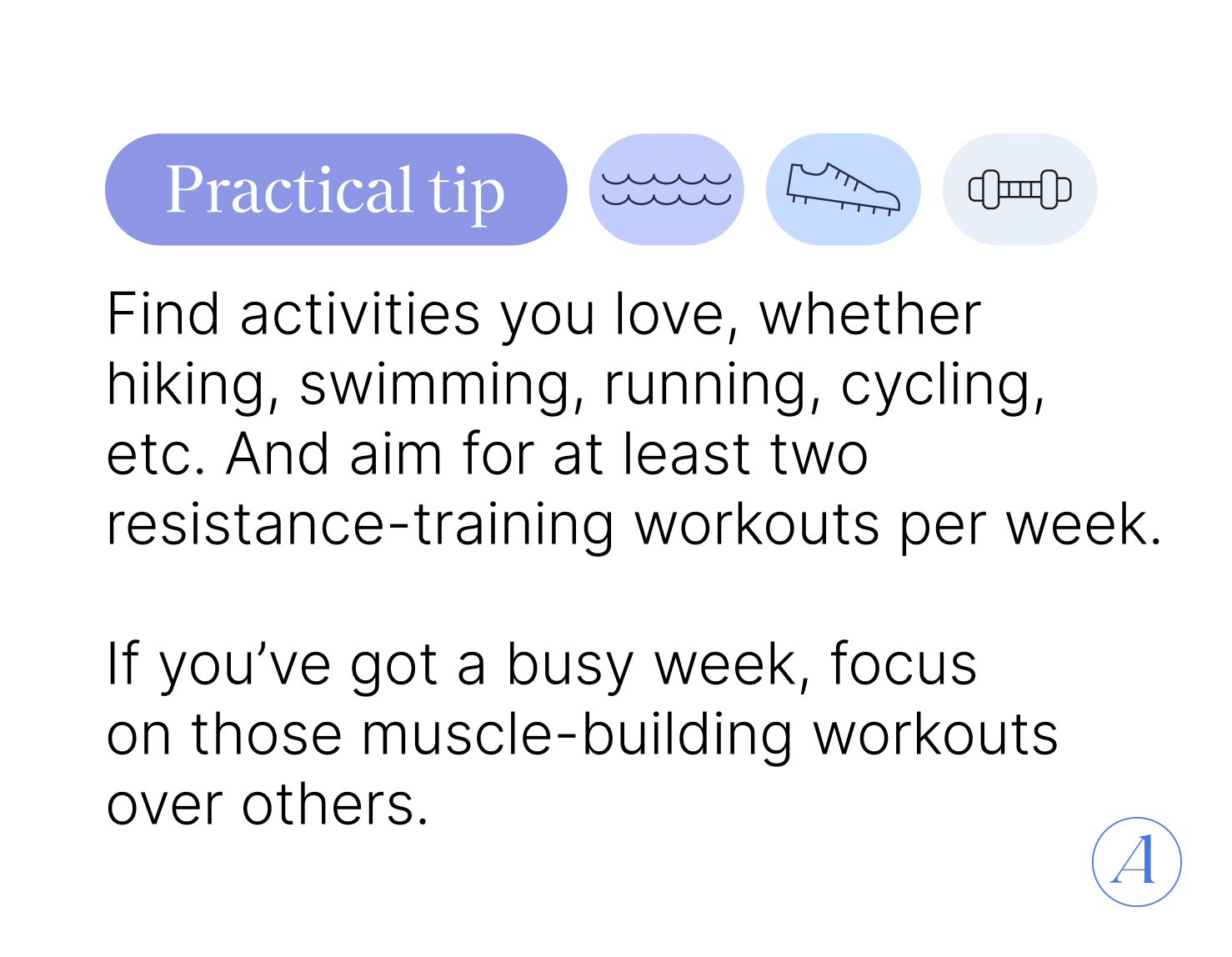 Practical tip

Find activities you love, whether hiking, swimming, running, cycling, etc. And aim for at least two resistance-training workouts per week.

If you’ve got a busy week, focus on those muscle-building workouts over others.

A